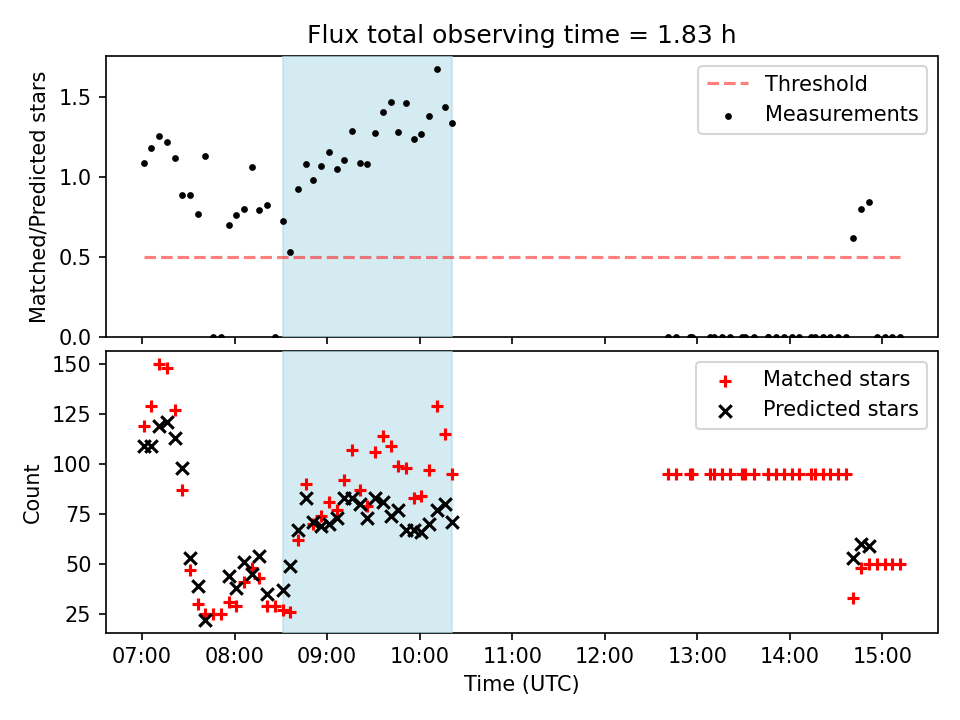 Flux total observing time = 1.83 h

Matched/Predicted stars

1.5
1.0
0.5
0.0

Threshold
Measurements

Count

150
125
100
75
50
25

Matched stars
Predicted stars

07:00 08:00 09:00 10:00 11:00 12:00 13:00 14:00 15:00

Time (UTC)